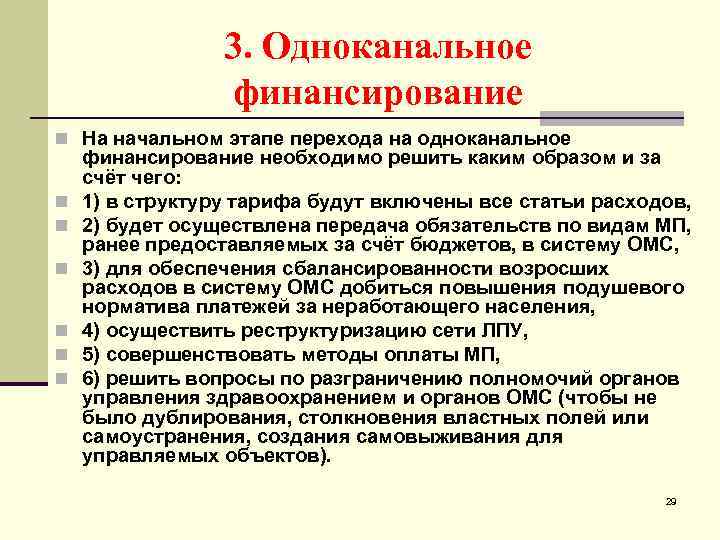 3. Одноканальное финансирование

На начальном этапе перехода на одноканальное финансирование необходимо решить каким образом и за счёт чего:

1) в структуру тарифа будут включены все статьи расходов,

2) будет осуществлена передача обязательств по видам МП, ранее предоставляемых за счёт бюджетов, в систему ОМС,

3) для обеспечения сбалансированности возросших расходов в систему ОМС добиться повышения подушевого норматива платежей за неработающего населения,

4) осуществить реструктуризацию сети ЛПУ,

5) совершенствовать методы оплаты МП,

6) решить вопросы по разграничению полномочий органов управления здравоохранением и органов ОМС (чтобы не было дублирования, столкновения властных полей или самоустранения, создания самовыживания для управляемых объектов).

29